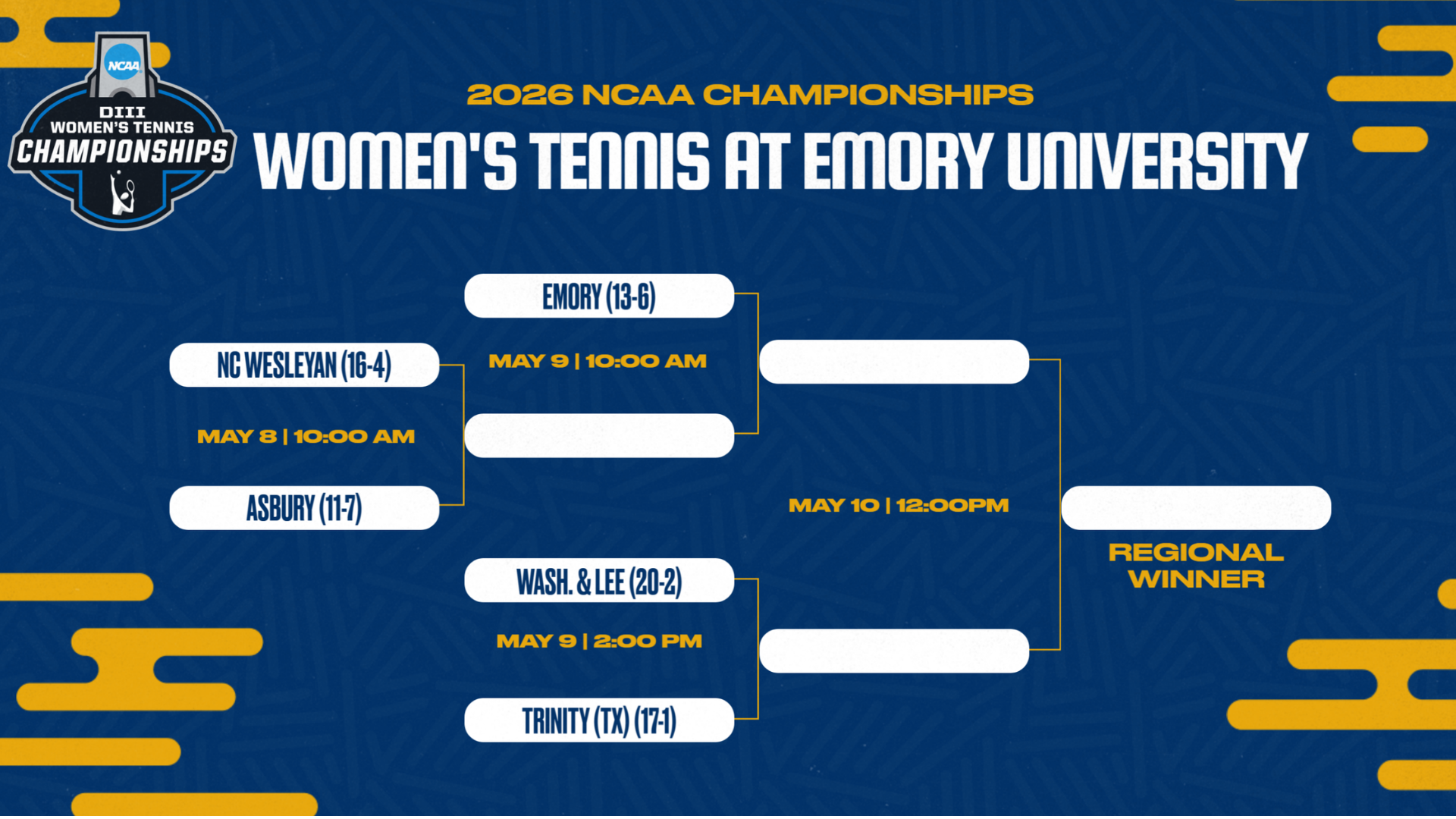 NCAA
DIII WOMEN'S TENNIS CHAMPIONSHIPS

2026 NCAA CHAMPIONSHIPS
WOMEN'S TENNIS AT EMORY UNIVERSITY

NC WESLEYAN (16-4)
MAY 8 | 10:00 AM
ASBURY (11-7)

EMORY (13-6)
MAY 9 | 10:00 AM

WASH. & LEE (20-2)
MAY 9 | 2:00 PM
TRINITY (TX) (17-1)

MAY 10 | 12:00PM

REGIONAL WINNER